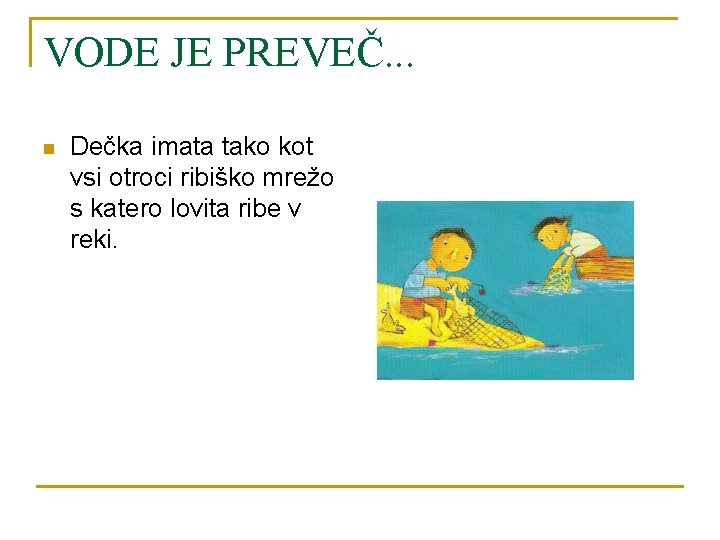 VODE JE PREVEČ...

Dečka imata tako kot vsi otroci ribiško mrežo s katero lovita ribe v reki.